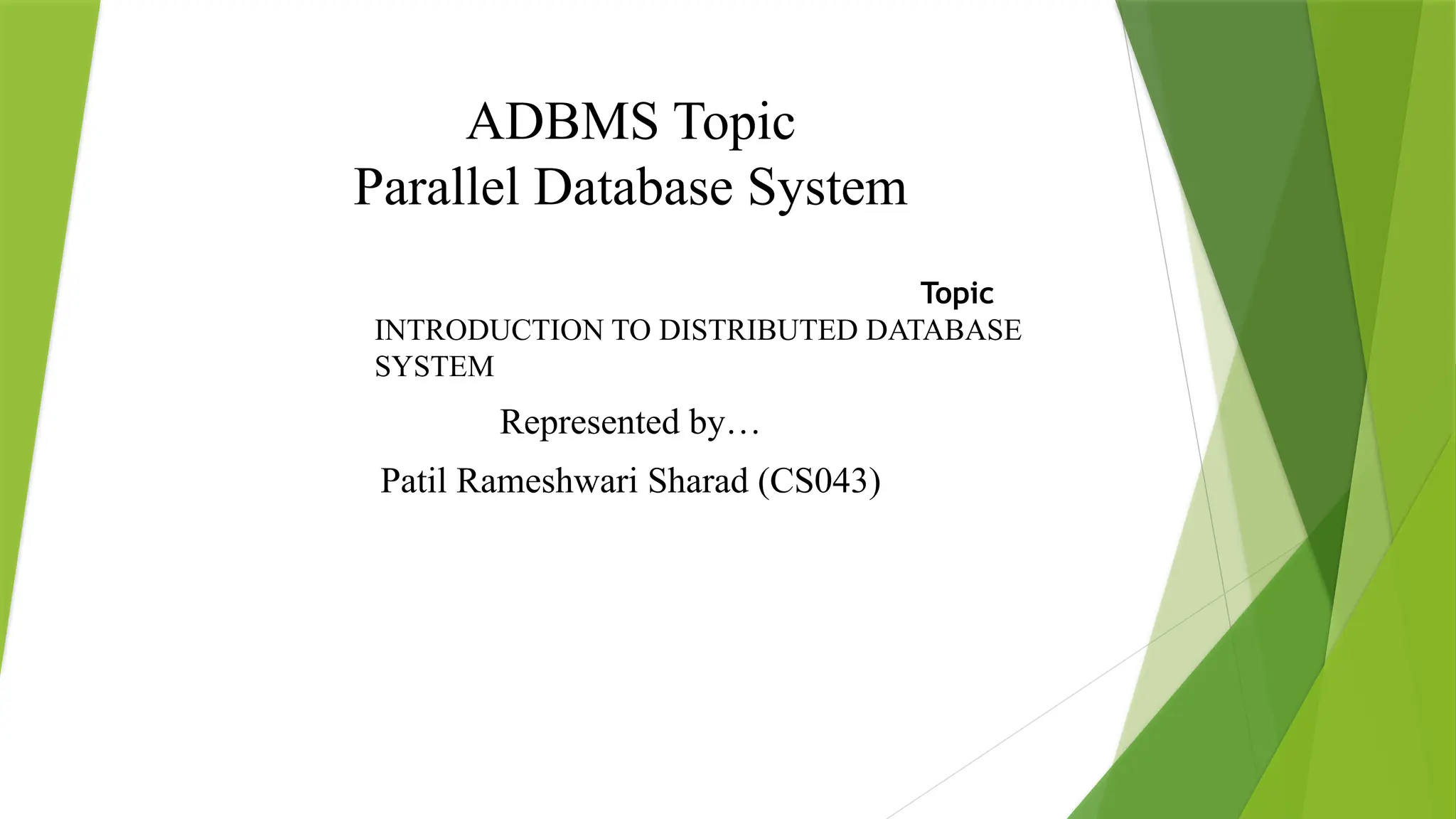 ADBMS Topic
Parallel Database System

Topic

INTRODUCTION TO DISTRIBUTED DATABASE SYSTEM

Represented by…

Patil Rameshwari Sharad (CS043)